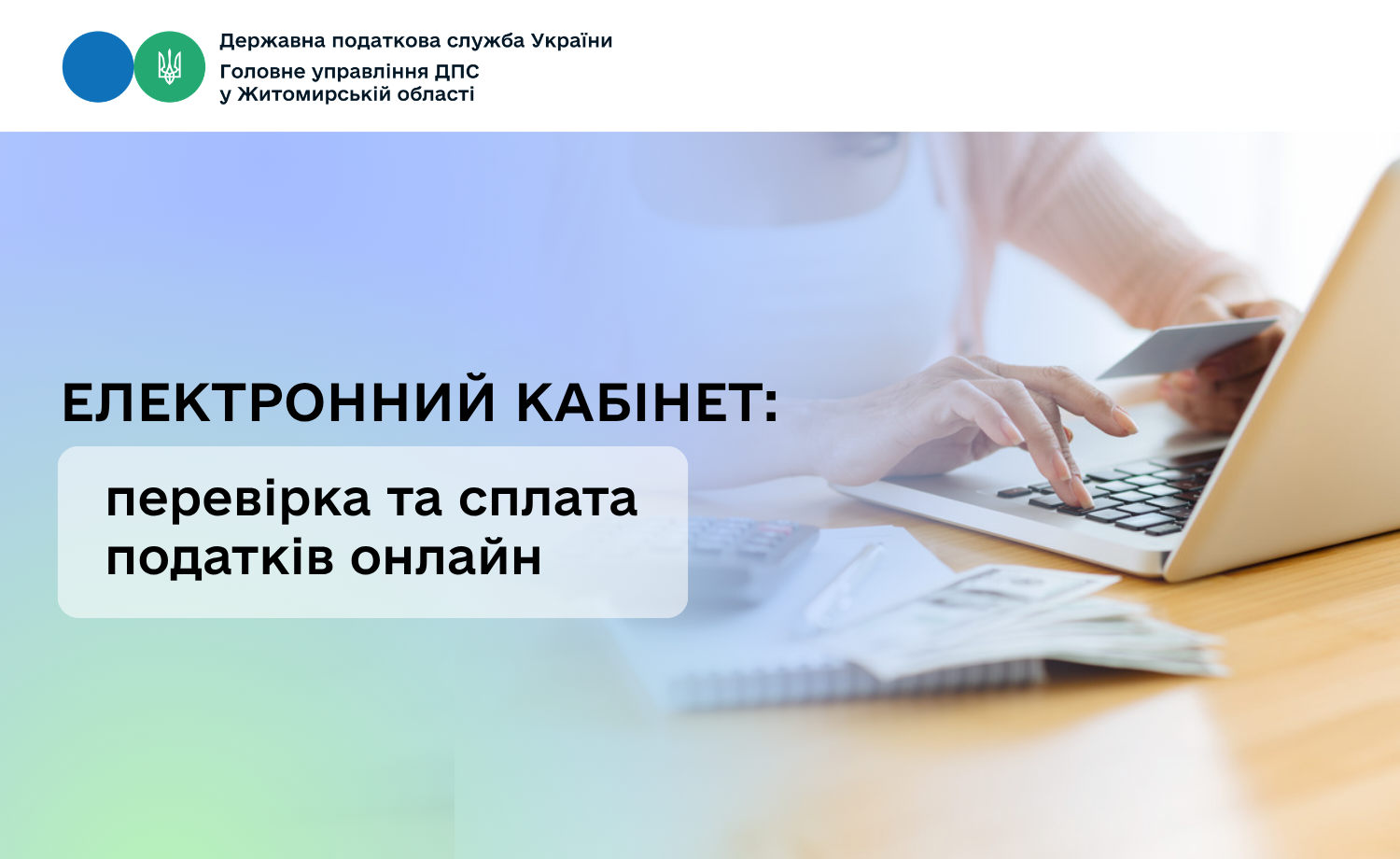 Державна податкова служба України
Головне управління ДПС у Житомирській області

ЕЛЕКТРОННИЙ КАБІНЕТ:

перевірка та сплата податків онлайн